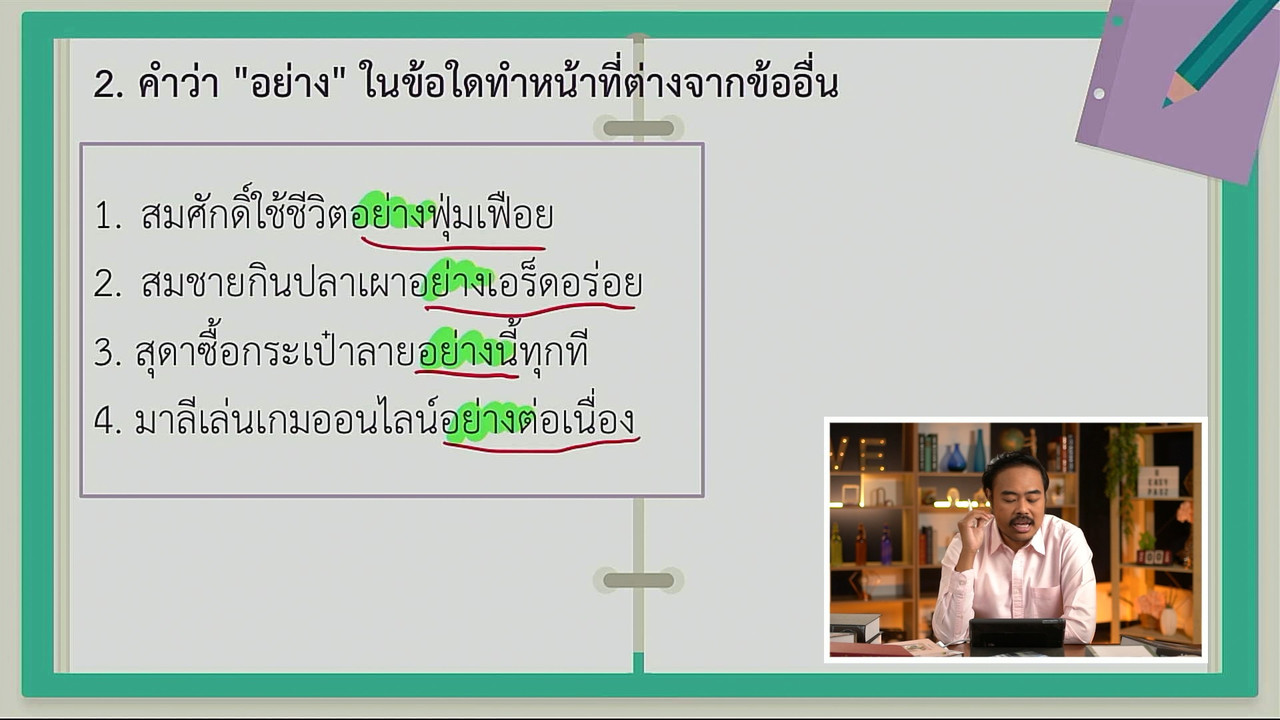 2. คำว่า "อย่าง" ในข้อใดทำหน้าที่ต่างจากข้ออื่น

1. สมศักดิ์ใช้ชีวิตอย่างฟุ่มเฟือย
2. สมชายกินปลาเผาอย่างเอร็ดอร่อย
3. สุดาซื้อกระเป๋าลายอย่างนี้ทุกที
4. มาลีเล่นเกมออนไลน์อย่างต่อเนื่อง